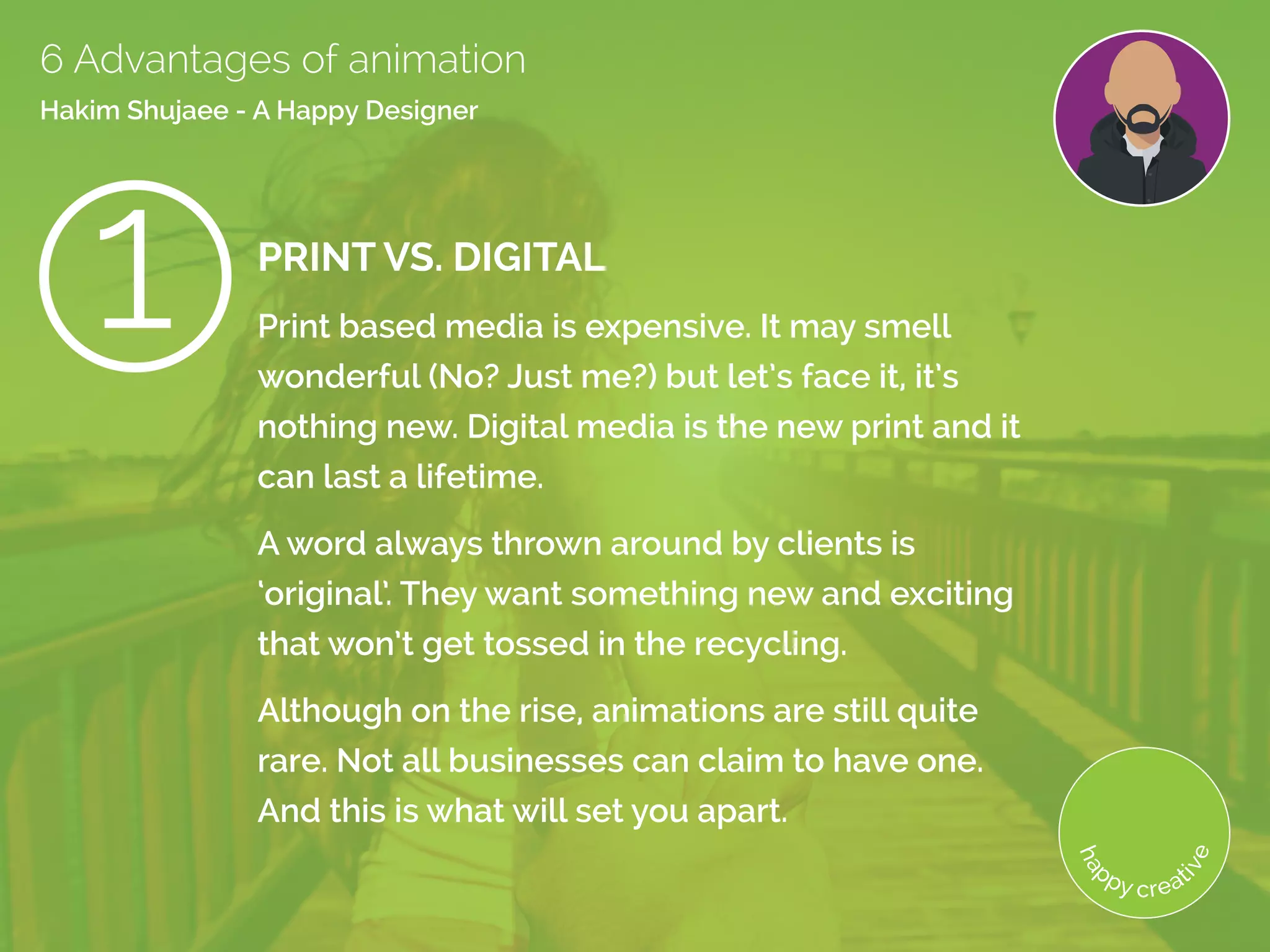 6 Advantages of animation

Hakim Shujaee - A Happy Designer

1

PRINT VS. DIGITAL

Print based media is expensive. It may smell wonderful (No? Just me?) but let's face it, it's nothing new. Digital media is the new print and it can last a lifetime.

A word always thrown around by clients is 'original'. They want something new and exciting that won't get tossed in the recycling.

Although on the rise, animations are still quite rare. Not all businesses can claim to have one. And this is what will set you apart.

happy creative